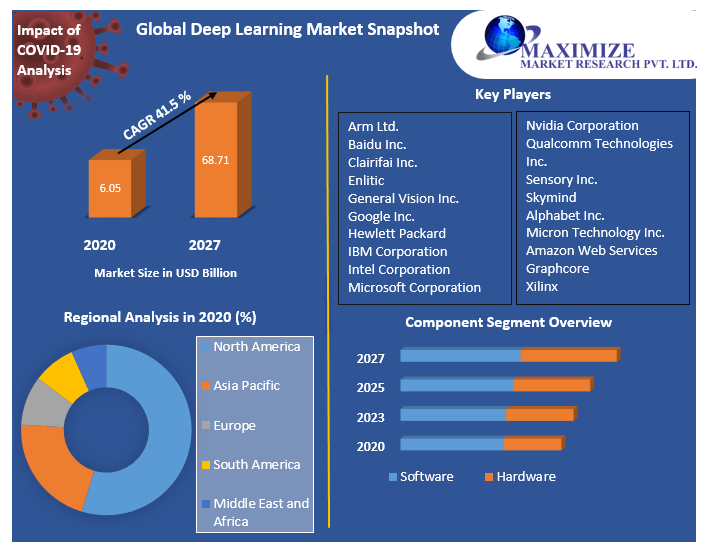 Impact of COVID-19 Analysis

Global Deep Learning Market Snapshot

MAXIMIZE
MARKET RESEARCH PVT. LTD.

CAGR 41.5 %

6.05

68.71

2020

2027

Market Size in USD Billion

Key Players

Arm Ltd.
Baidu Inc.
Clairifai Inc.
Enlitic
General Vision Inc.
Google Inc.
Hewlett Packard
IBM Corporation
Intel Corporation
Microsoft Corporation

Nvidia Corporation
Qualcomm Technologies Inc.
Sensory Inc.
Skymind
Alphabet Inc.
Micron Technology Inc.
Amazon Web Services
Graphcore
Xilinx

Regional Analysis in 2020 (%)

North America
Asia Pacific
Europe
South America
Middle East and Africa

Component Segment Overview

2027
2025
2023
2020

Software
Hardware